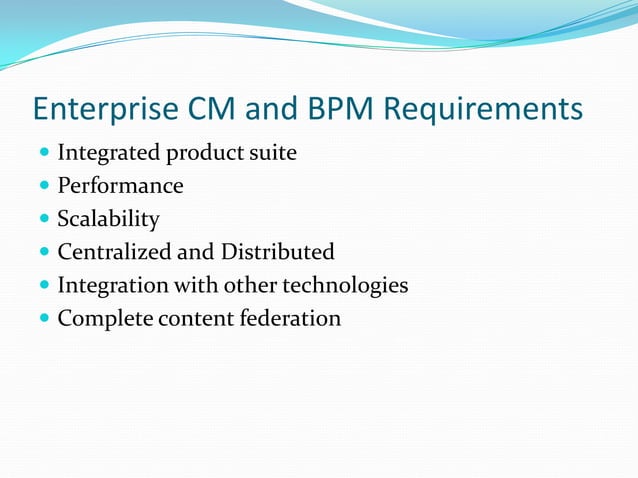 Enterprise CM and BPM Requirements

- Integrated product suite
- Performance
- Scalability
- Centralized and Distributed
- Integration with other technologies
- Complete content federation